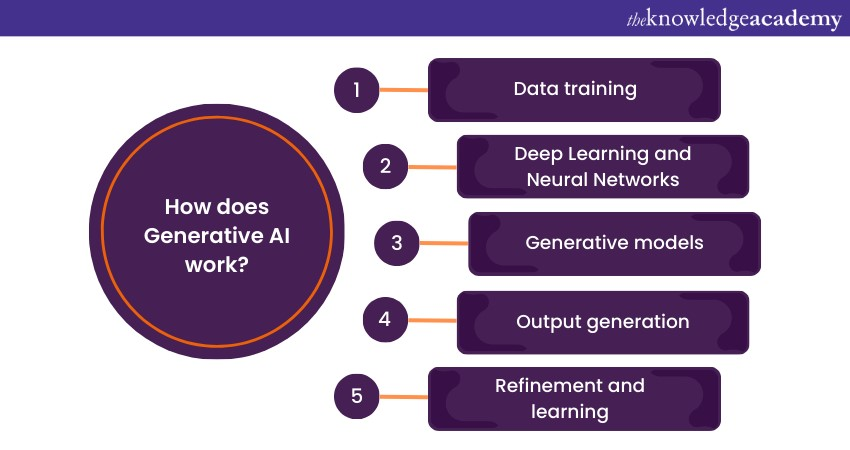 theknowledgeacademy

How does Generative AI work?

1 Data training

2 Deep Learning and Neural Networks

3 Generative models

4 Output generation

5 Refinement and learning